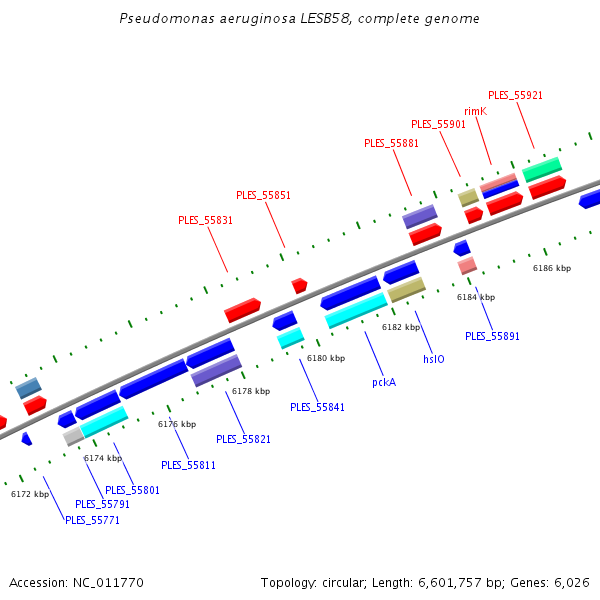 Pseudomonas aeruginosa LESB58, complete genome

PLES_55921
rimK
PLES_55901
PLES_55881
PLES_55851
PLES_55831

6186 kbp
6184 kbp
PLES_55891
6182 kbp
hslO
6180 kbp
pckA
6178 kbp
PLES_55841
6176 kbp
PLES_55821
6174 kbp
PLES_55811
PLES_55801
6172 kbp
PLES_55791
PLES_55771

Accession: NC_011770

Topology: circular; Length: 6,601,757 bp; Genes: 6,026